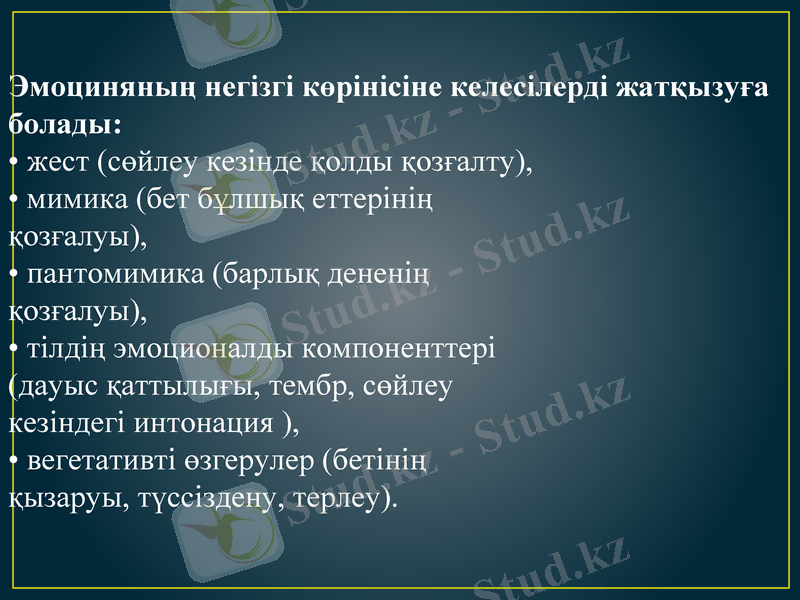 Эмоцияның негізгі көрінісіне келесілерді жатқызуға болады:
• жест (сөйлеу кезінде қолды қозғалту),
• мимика (бет бұлшық еттерінің қозғалуы),
• пантомимика (барлық дененің қозғалуы),
• тілдің эмоционалды компоненттері (дауыс қаттылығы, тембр, сөйлеу кезіндегі интонация ),
• вегетативті өзгерулер (бетінің қызаруы, түссіздену, терлеу).

Stud.kz - Stud.kz
Stud.kz - Stud.kz
Stud.kz - Stud.kz
Stud.kz